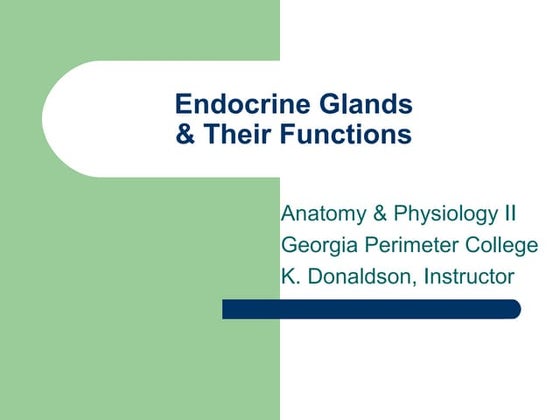 Endocrine Glands
& Their Functions

Anatomy & Physiology II
Georgia Perimeter College
K. Donaldson, Instructor